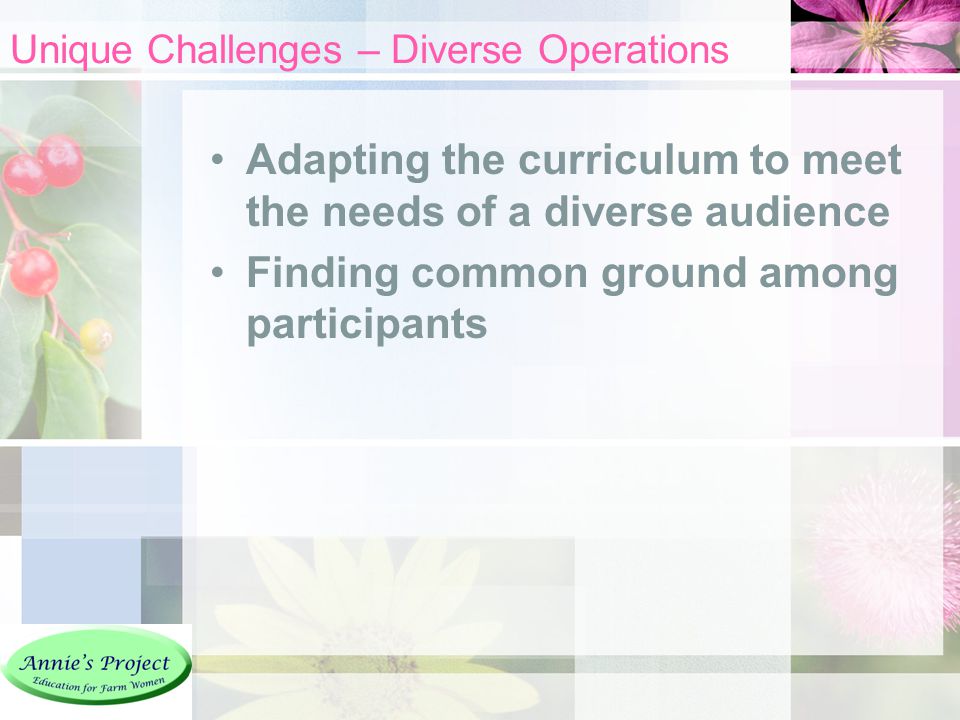 Unique Challenges – Diverse Operations

• Adapting the curriculum to meet the needs of a diverse audience
• Finding common ground among participants

Annie's Project
Education for Farm Women